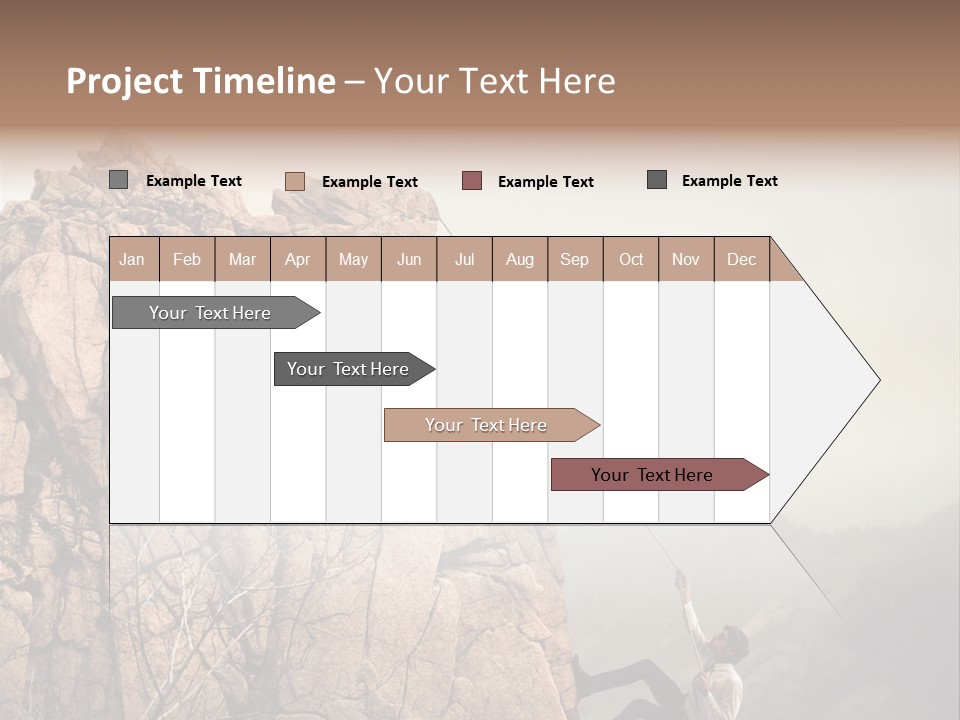 Project Timeline – Your Text Here

Example Text Example Text Example Text Example Text

| Jan | Feb | Mar | Apr | May | Jun | Jul | Aug | Sep | Oct | Nov | Dec |
|---|---|---|---|---|---|---|---|---|---|---|---|

Your Text Here

Your Text Here

Your Text Here

Your Text Here